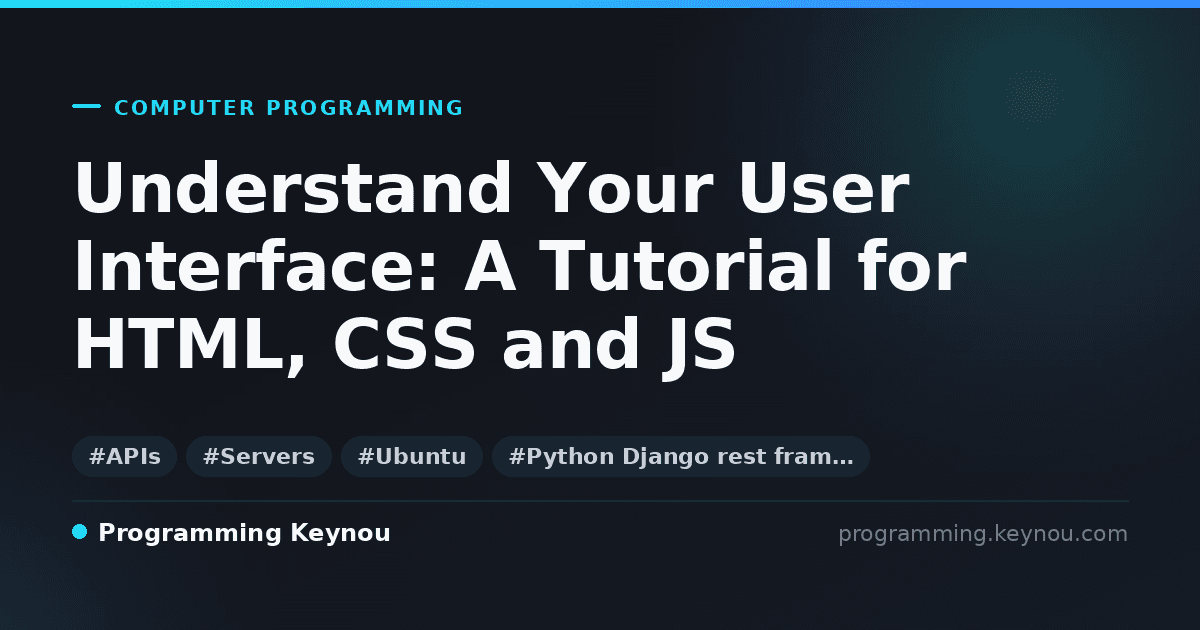 COMPUTER PROGRAMMING

Understand Your User Interface: A Tutorial for HTML, CSS and JS

#APIs #Servers #Ubuntu #Python Django rest fram…

Programming Keynou

programming.keynou.com